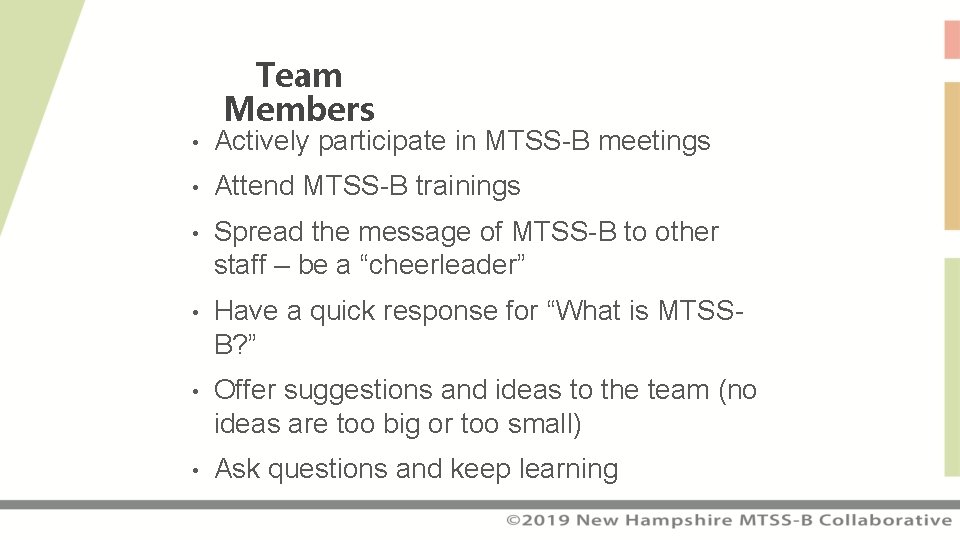 Team Members

• Actively participate in MTSS-B meetings
• Attend MTSS-B trainings
• Spread the message of MTSS-B to other staff – be a “cheerleader”
• Have a quick response for “What is MTSS-B?”
• Offer suggestions and ideas to the team (no ideas are too big or too small)
• Ask questions and keep learning

©2019 New Hampshire MTSS-B Collaborative